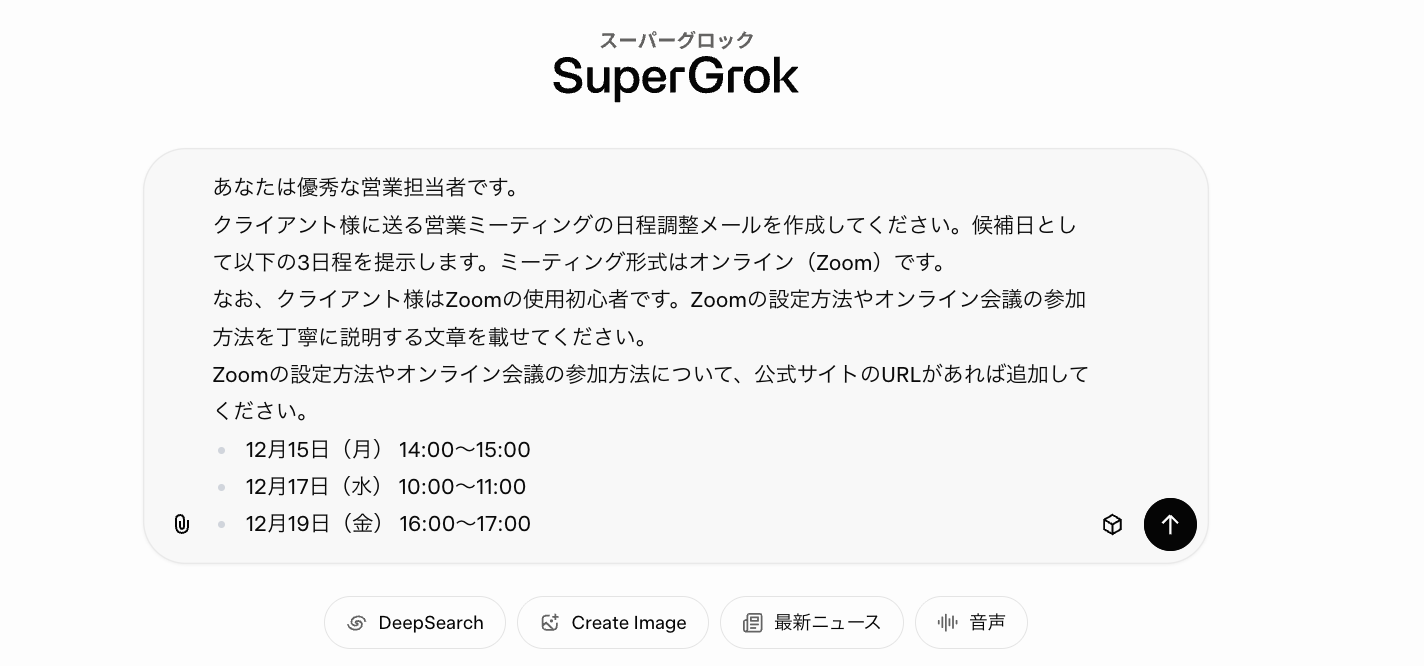 スーパーグロック
SuperGrok

あなたは優秀な営業担当者です。
クライアント様に送る営業ミーティングの日程調整メールを作成してください。候補日として以下の3日程を提示します。ミーティング形式はオンライン（Zoom）です。
なお、クライアント様はZoomの使用初心者です。Zoomの設定方法やオンライン会議の参加方法を丁寧に説明する文章を載せてください。
Zoomの設定方法やオンライン会議の参加方法について、公式サイトのURLがあれば追加してください。

- 12月15日（月） 14:00〜15:00
- 12月17日（水） 10:00〜11:00
- 12月19日（金） 16:00〜17:00

DeepSearch
Create Image
最新ニュース
音声